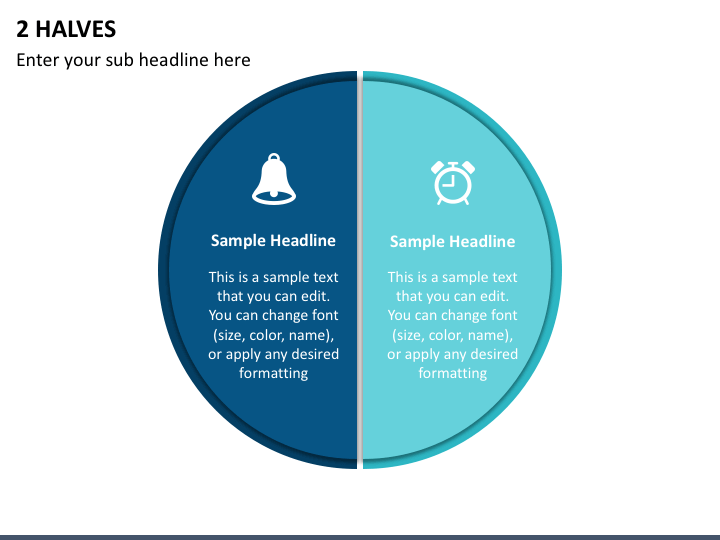 2 HALVES

Enter your sub headline here

Sample Headline

This is a sample text that you can edit. You can change font (size, color, name), or apply any desired formatting

Sample Headline

This is a sample text that you can edit. You can change font (size, color, name), or apply any desired formatting